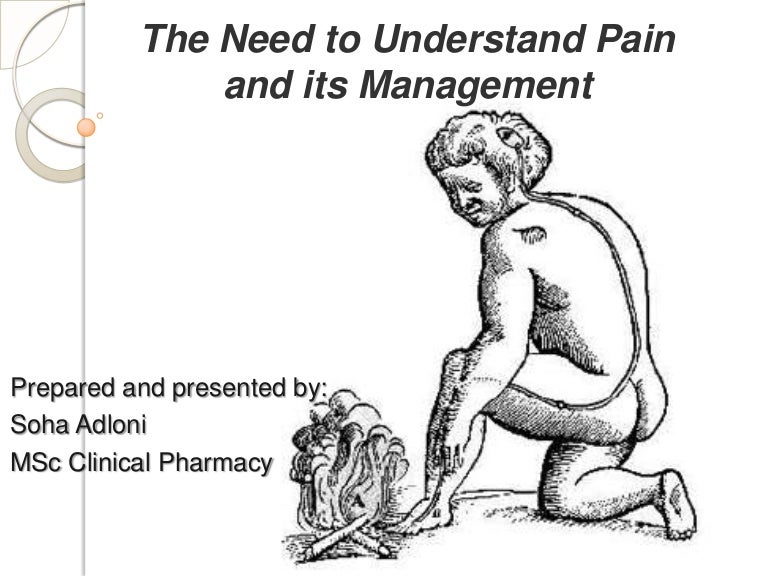 The Need to Understand Pain and its Management

Prepared and presented by:
Soha Adloni
MSc Clinical Pharmacy